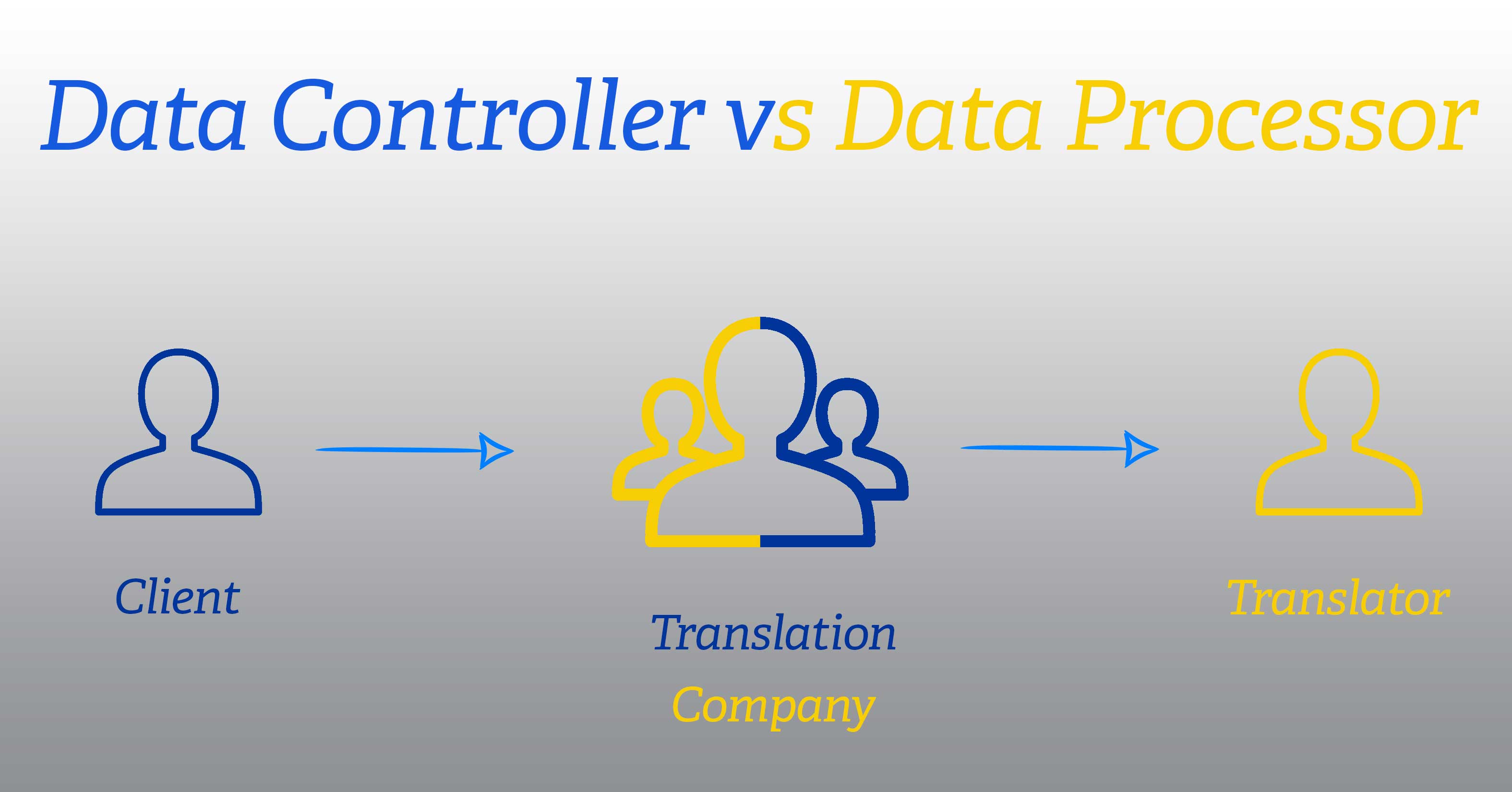 Data Controller vs Data Processor

Client

Translation
Company

Translator